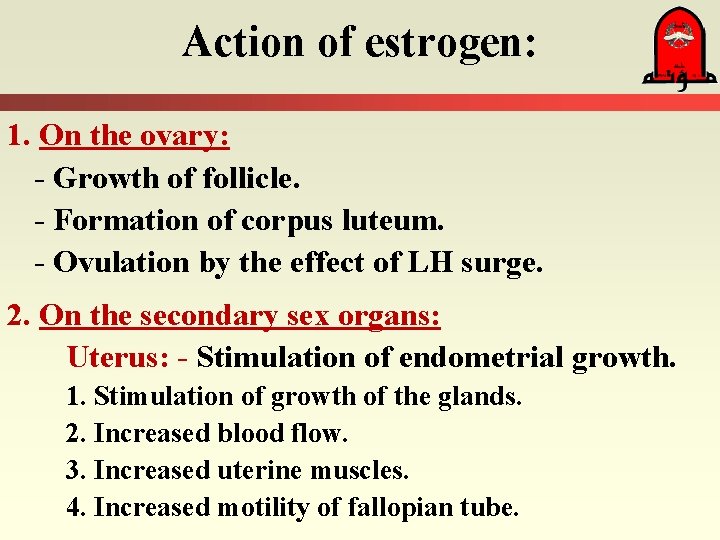 Action of estrogen:

مؤتة

1. On the ovary:

- Growth of follicle.

- Formation of corpus luteum.

- Ovulation by the effect of LH surge.

2. On the secondary sex organs:

Uterus: - Stimulation of endometrial growth.

1. Stimulation of growth of the glands.

2. Increased blood flow.

3. Increased uterine muscles.

4. Increased motility of fallopian tube.